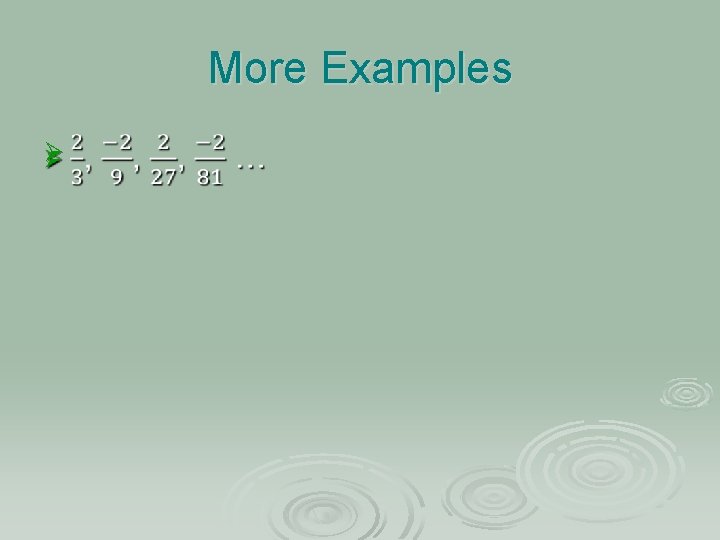 More Examples

$\frac{2}{3}, \frac{-2}{9}, \frac{2}{27}, \frac{-2}{81} \ldots$